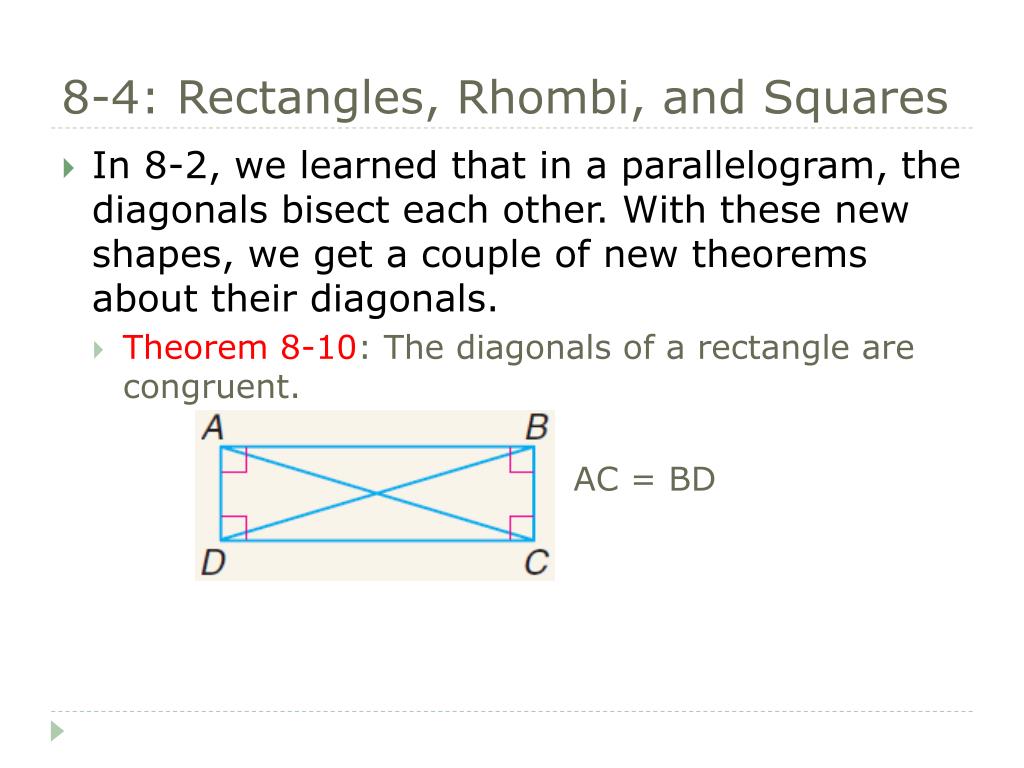 8-4: Rectangles, Rhombi, and Squares

In 8-2, we learned that in a parallelogram, the diagonals bisect each other. With these new shapes, we get a couple of new theorems about their diagonals.

Theorem 8-10: The diagonals of a rectangle are congruent.

A B D C

AC = BD